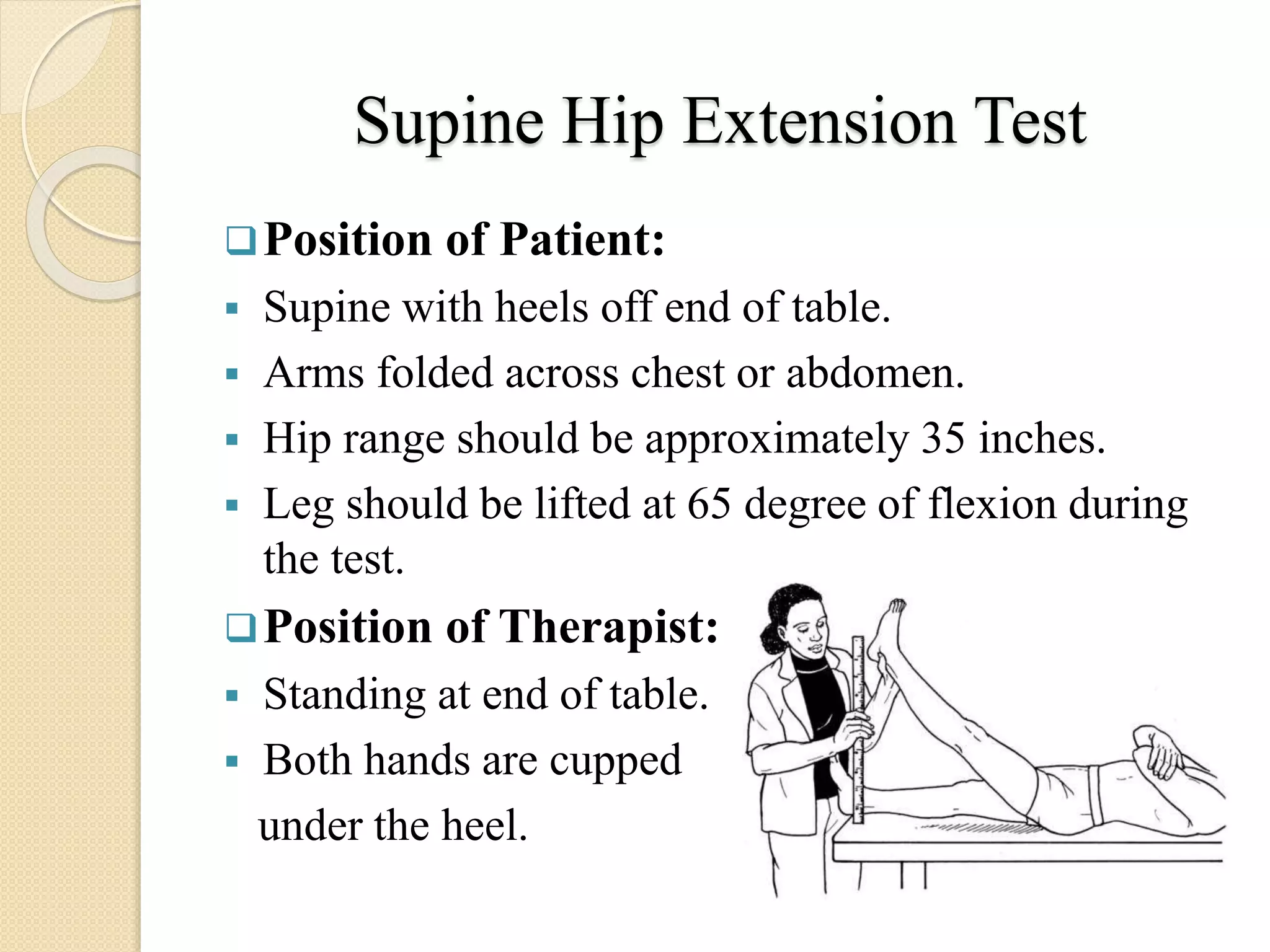 Supine Hip Extension Test

❑ Position of Patient:

▪ Supine with heels off end of table.

▪ Arms folded across chest or abdomen.

▪ Hip range should be approximately 35 inches.

▪ Leg should be lifted at 65 degree of flexion during the test.

❑ Position of Therapist:

▪ Standing at end of table.

▪ Both hands are cupped under the heel.